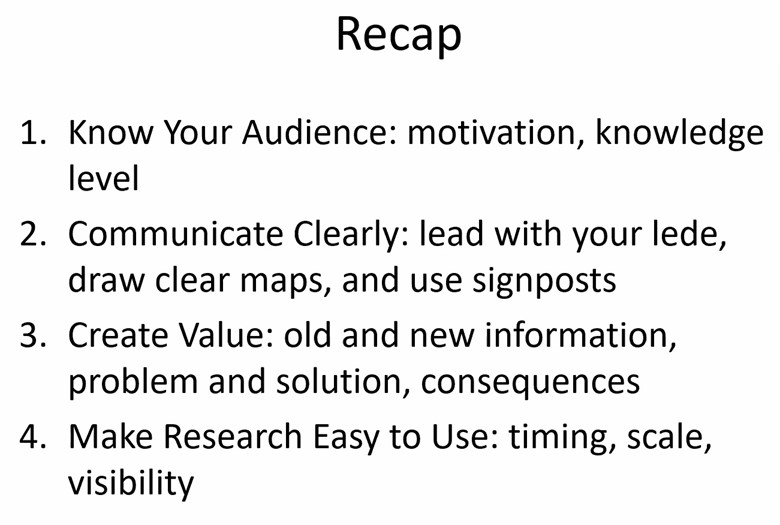 Recap

1. Know Your Audience: motivation, knowledge level
2. Communicate Clearly: lead with your lede, draw clear maps, and use signposts
3. Create Value: old and new information, problem and solution, consequences
4. Make Research Easy to Use: timing, scale, visibility